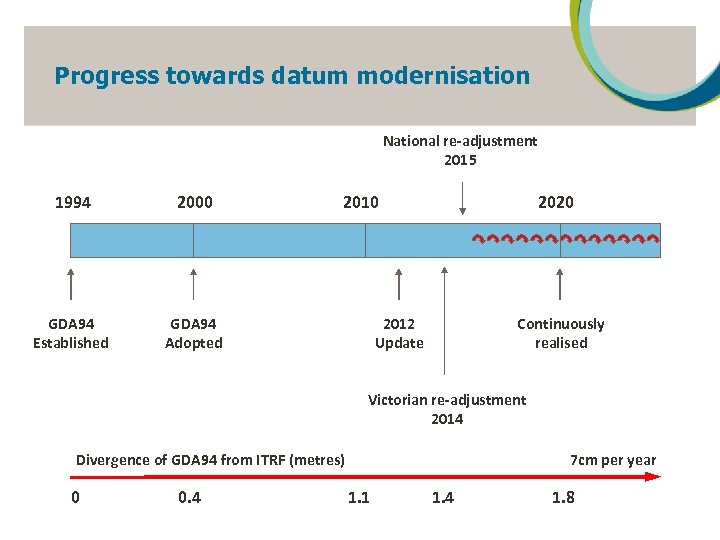 Progress towards datum modernisation

National re-adjustment
2015

1994

2000

2010

2020

GDA94
Established

GDA94
Adopted

2012
Update

Continuously
realised

Victorian re-adjustment
2014

Divergence of GDA94 from ITRF (metres)

7cm per year

0

0.4

1.1

1.4

1.8